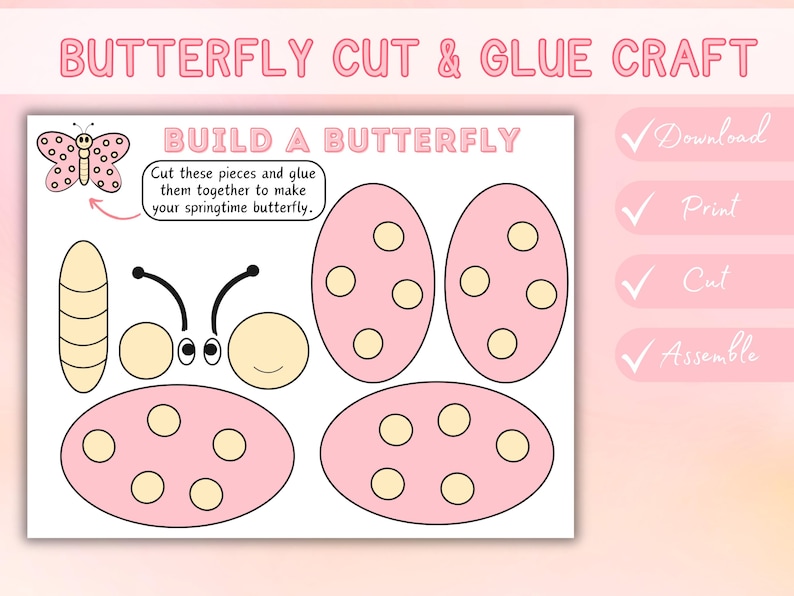 BUTTERFLY CUT & GLUE CRAFT

BUILD A BUTTERFLY

Cut these pieces and glue them together to make your springtime butterfly.

✓ Download

✓ Print

✓ Cut

✓ Assemble